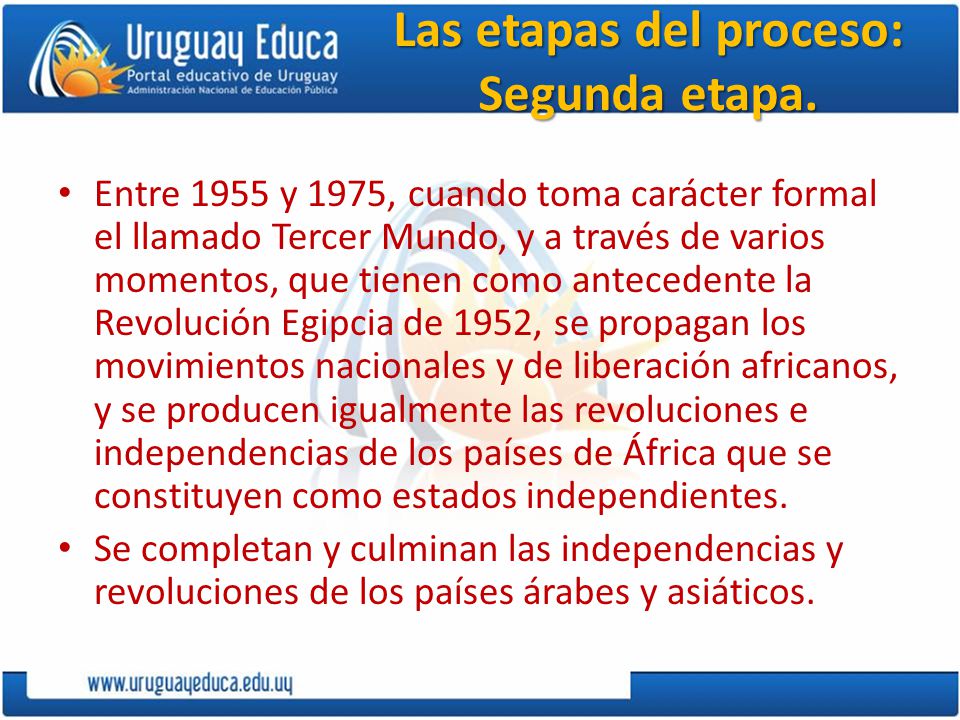 Uruguay Educa
Portal educativo de Uruguay
Administración Nacional de Educación Pública

Las etapas del proceso: Segunda etapa.

• Entre 1955 y 1975, cuando toma carácter formal el llamado Tercer Mundo, y a través de varios momentos, que tienen como antecedente la Revolución Egipcia de 1952, se propagan los movimientos nacionales y de liberación africanos, y se producen igualmente las revoluciones e independencias de los países de África que se constituyen como estados independientes.
• Se completan y culminan las independencias y revoluciones de los países árabes y asiáticos.

www.uruguayeduca.edu.uy